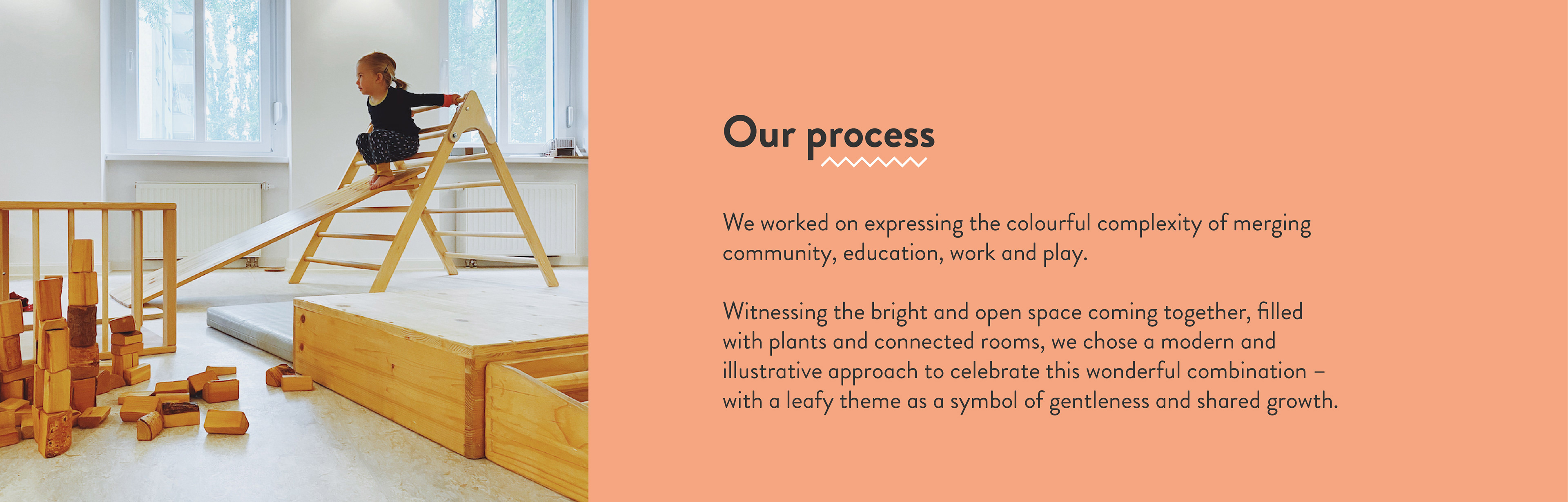 Our process

We worked on expressing the colourful complexity of merging community, education, work and play.

Witnessing the bright and open space coming together, filled with plants and connected rooms, we chose a modern and illustrative approach to celebrate this wonderful combination – with a leafy theme as a symbol of gentleness and shared growth.